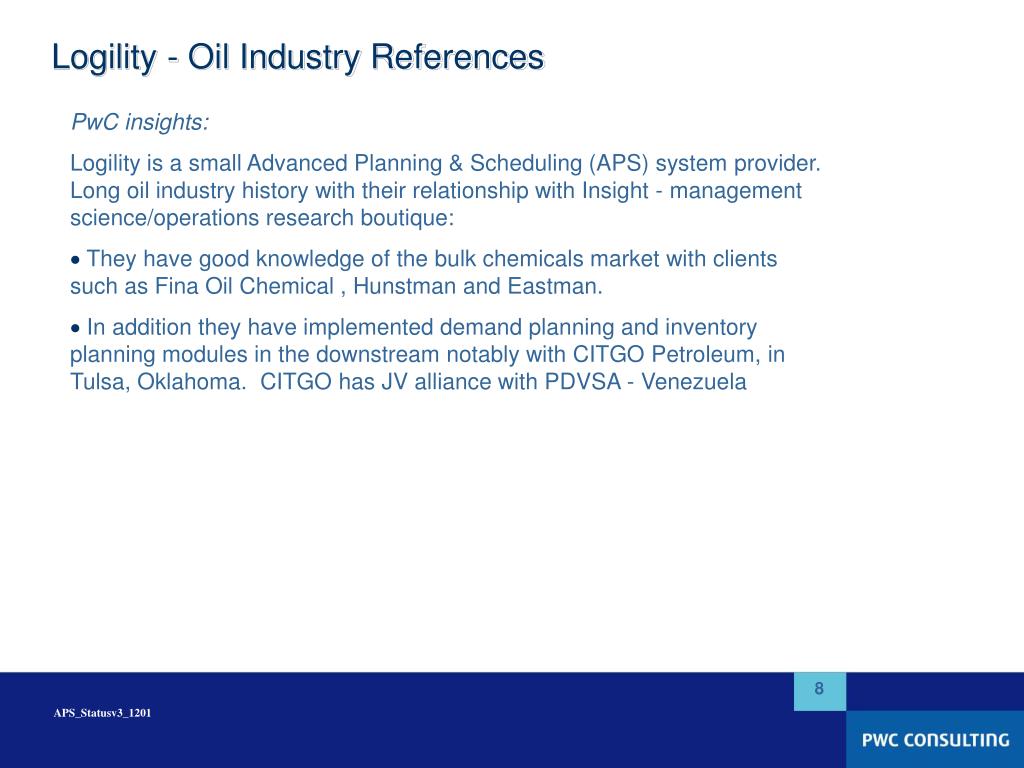 Logility - Oil Industry References

PwC insights:

Logility is a small Advanced Planning & Scheduling (APS) system provider. Long oil industry history with their relationship with Insight - management science/operations research boutique:

• They have good knowledge of the bulk chemicals market with clients such as Fina Oil Chemical , Hunstman and Eastman.

• In addition they have implemented demand planning and inventory planning modules in the downstream notably with CITGO Petroleum, in Tulsa, Oklahoma.  CITGO has JV alliance with PDVSA - Venezuela

8

APS_Statusv3_1201

PWC CONSULTING